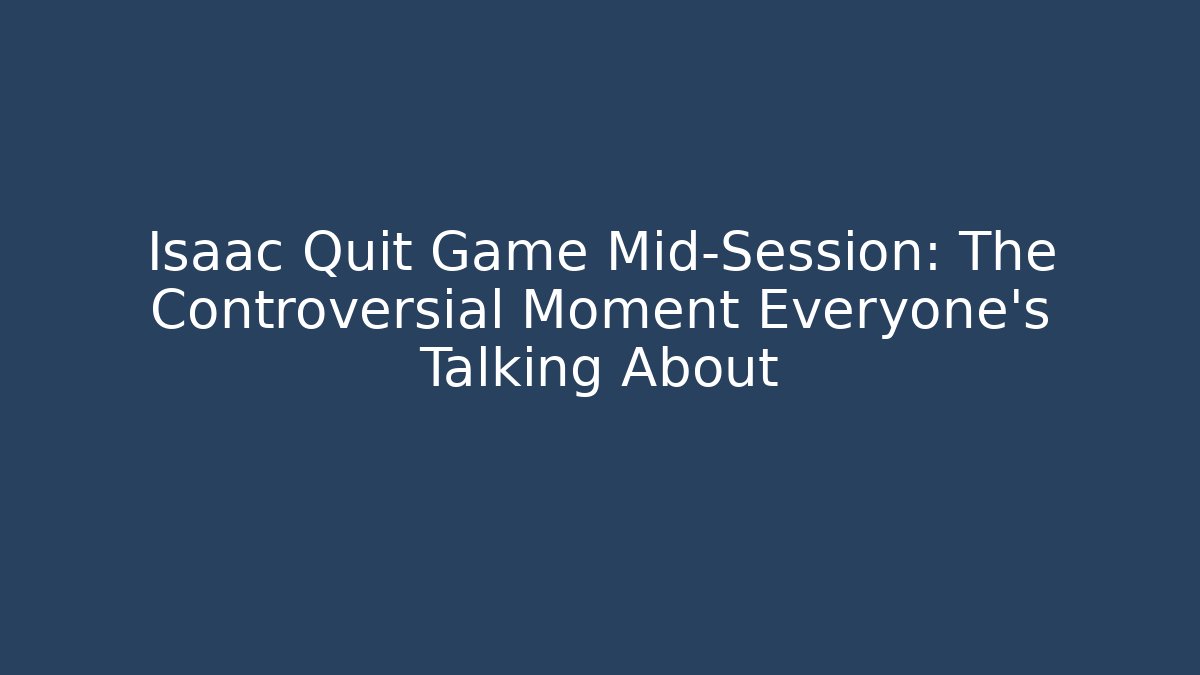 Isaac Quit Game Mid-Session: The Controversial Moment Everyone's Talking About